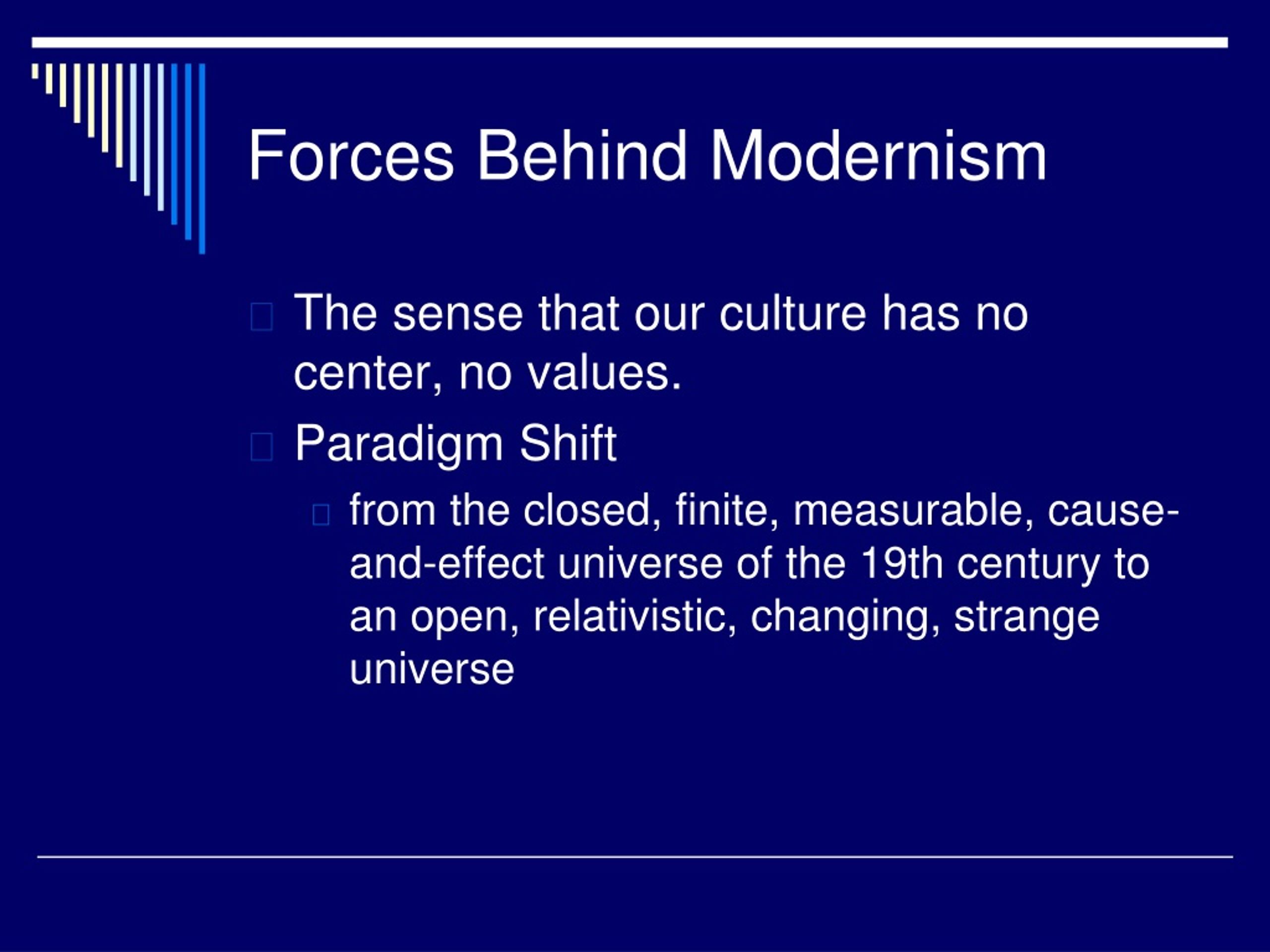 Forces Behind Modernism

The sense that our culture has no center, no values.

Paradigm Shift

from the closed, finite, measurable, cause-and-effect universe of the 19th century to an open, relativistic, changing, strange universe